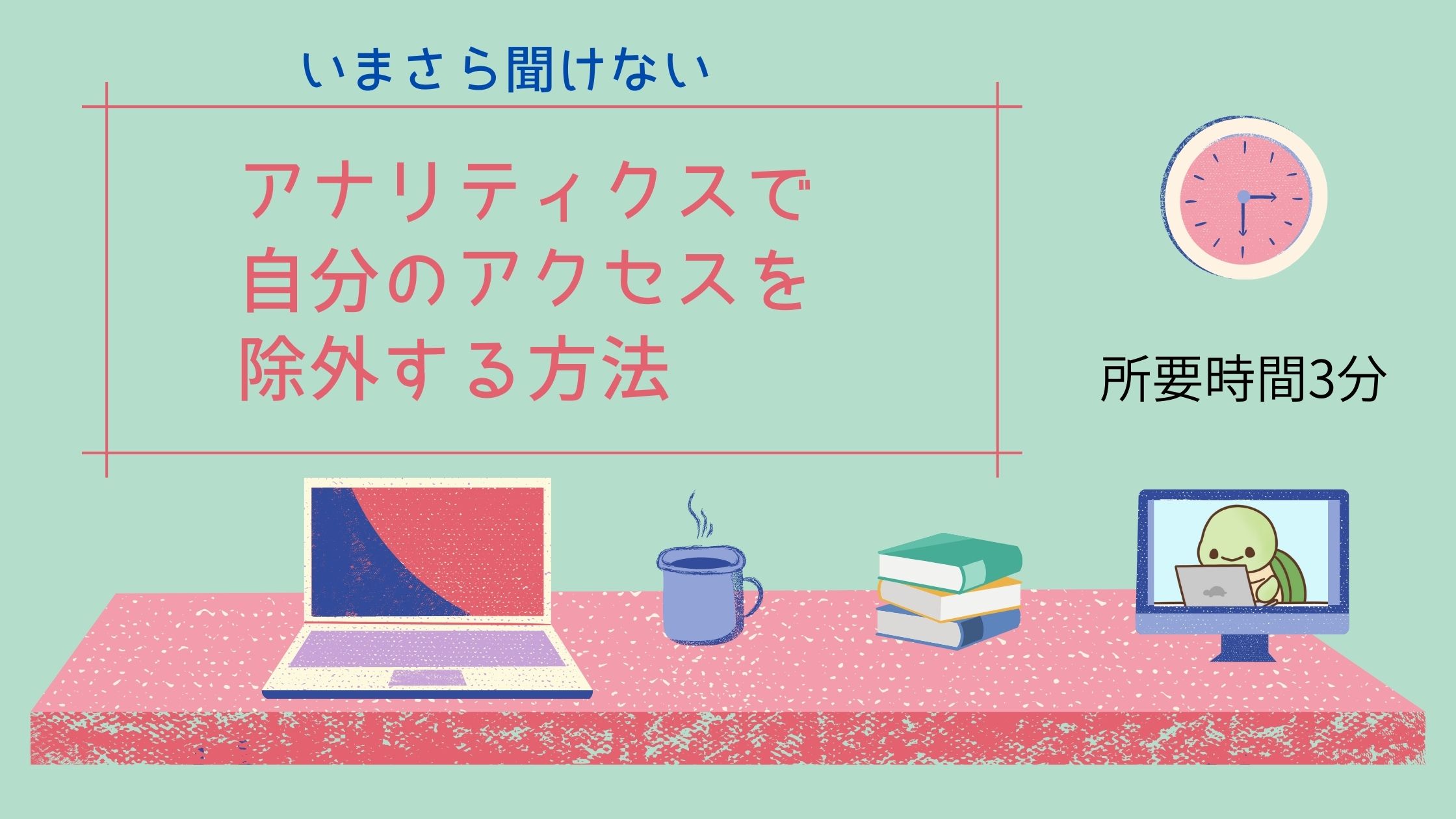 いまさら聞けない

アナリティクスで
自分のアクセスを
除外する方法

所要時間3分